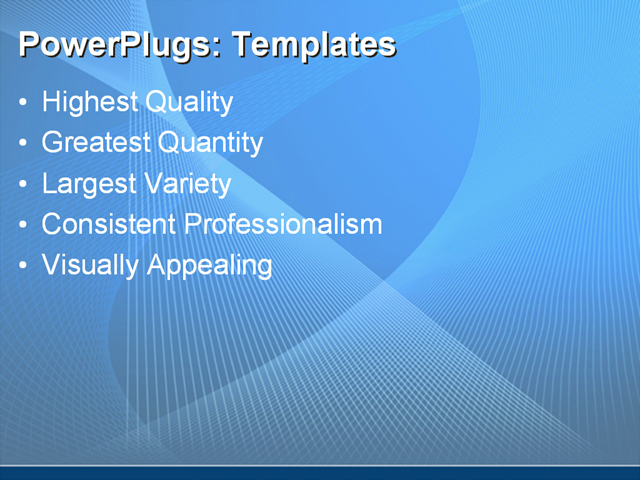 PowerPlugs: Templates

• Highest Quality
• Greatest Quantity
• Largest Variety
• Consistent Professionalism
• Visually Appealing